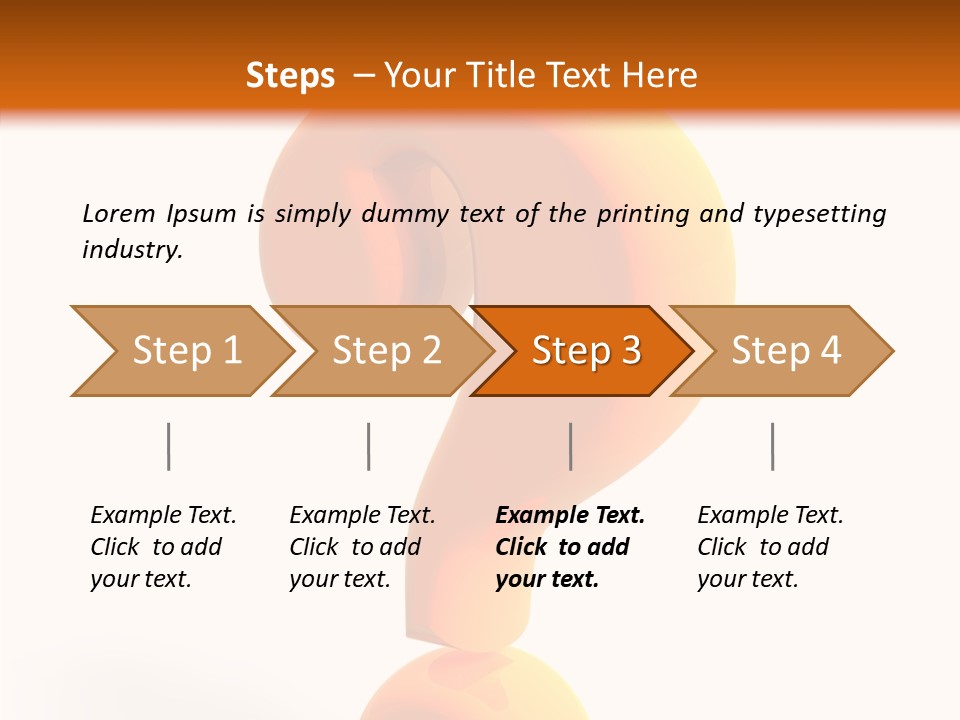 Steps – Your Title Text Here

Lorem Ipsum is simply dummy text of the printing and typesetting industry.

Step 1

Step 2

Step 3

Step 4

Example Text. Click to add your text.

Example Text. Click to add your text.

Example Text. Click to add your text.

Example Text. Click to add your text.